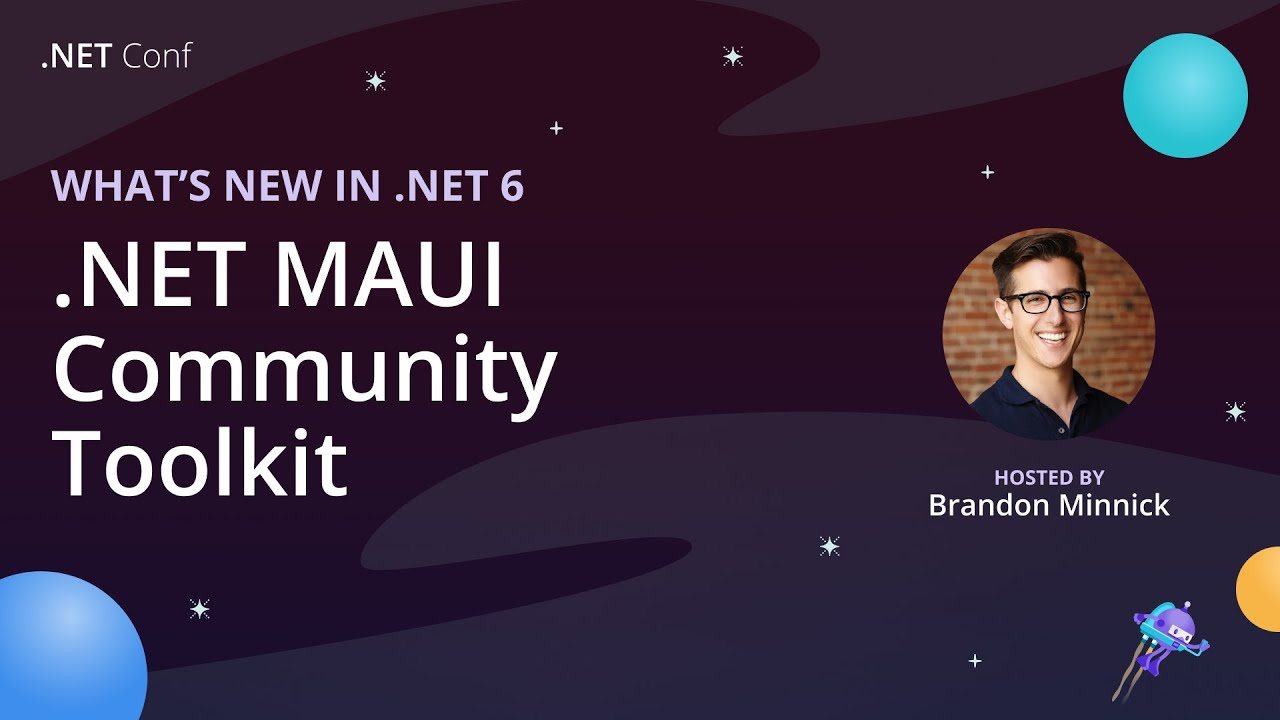 .NET Conf

WHAT'S NEW IN .NET 6

.NET MAUI Community Toolkit

HOSTED BY
Brandon Minnick